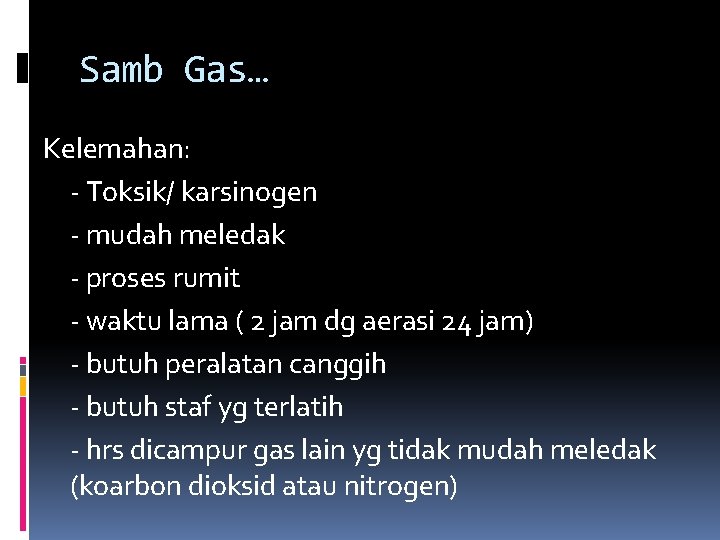 Samb Gas…

Kelemahan:

- Toksik/ karsinogen

- mudah meledak

- proses rumit

- waktu lama ( 2 jam dg aerasi 24 jam)

- butuh peralatan canggih

- butuh staf yg terlatih

- hrs dicampur gas lain yg tidak mudah meledak (koarbon dioksid atau nitrogen)